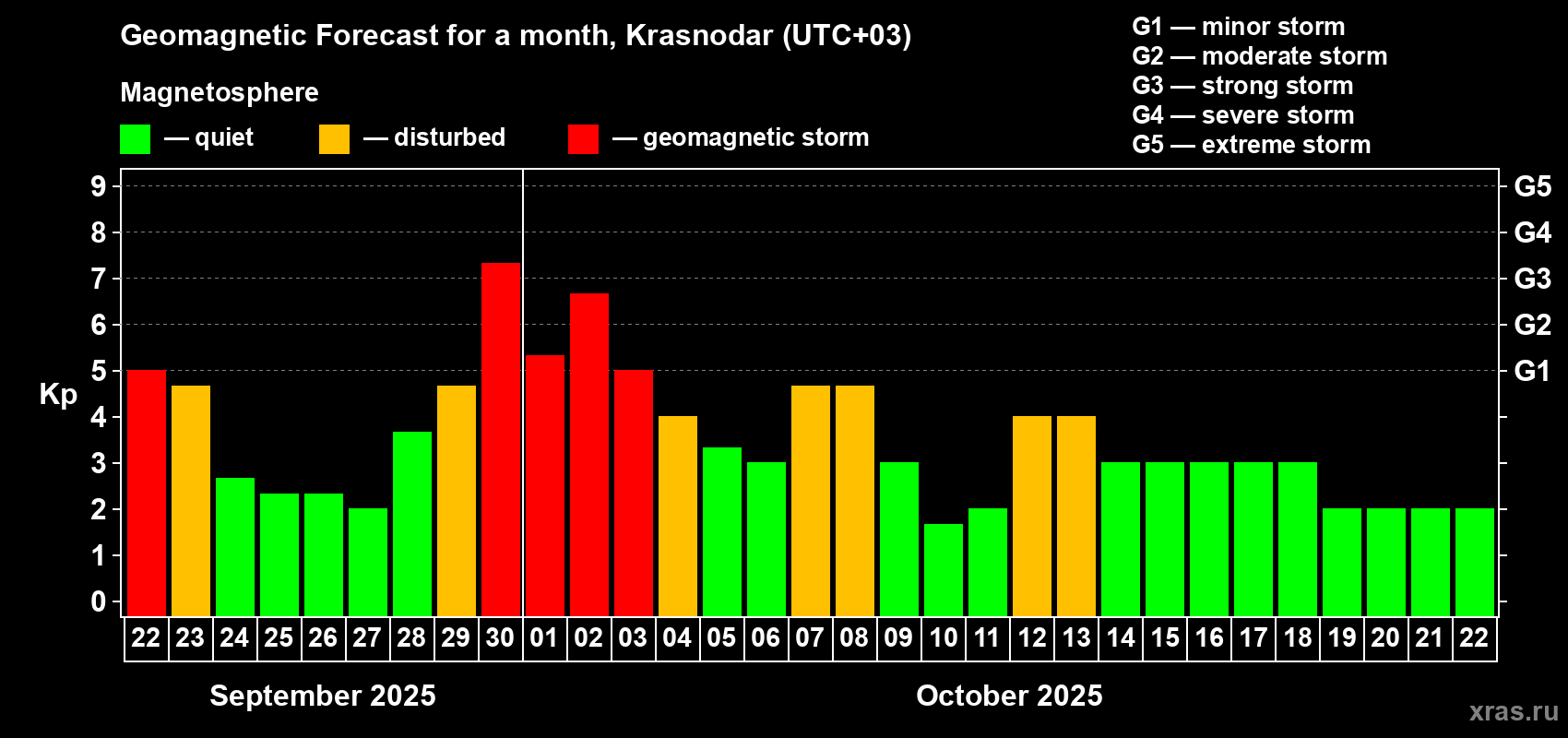 Geomagnetic Forecast for a month, Krasnodar (UTC+03)

Magnetosphere

— quiet — disturbed — geomagnetic storm

G1 — minor storm
G2 — moderate storm
G3 — strong storm
G4 — severe storm
G5 — extreme storm

Kp

9
8
7
6
5
4
3
2
1
0

G5
G4
G3
G2
G1

22 23 24 25 26 27 28 29 30 01 02 03 04 05 06 07 08 09 10 11 12 13 14 15 16 17 18 19 20 21 22

September 2025

October 2025

xras.ru